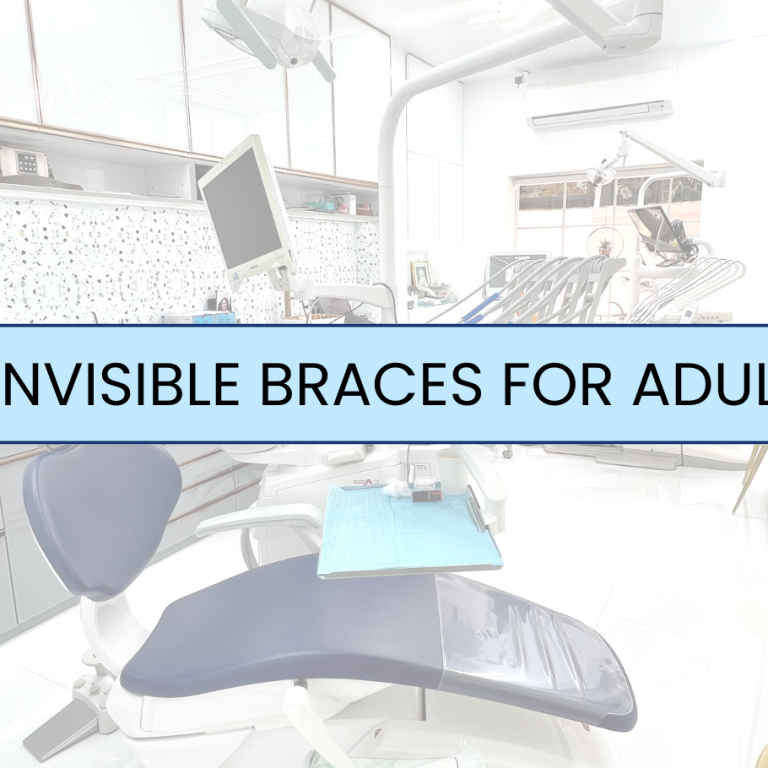 NVISIBLE BRACES FOR ADUL